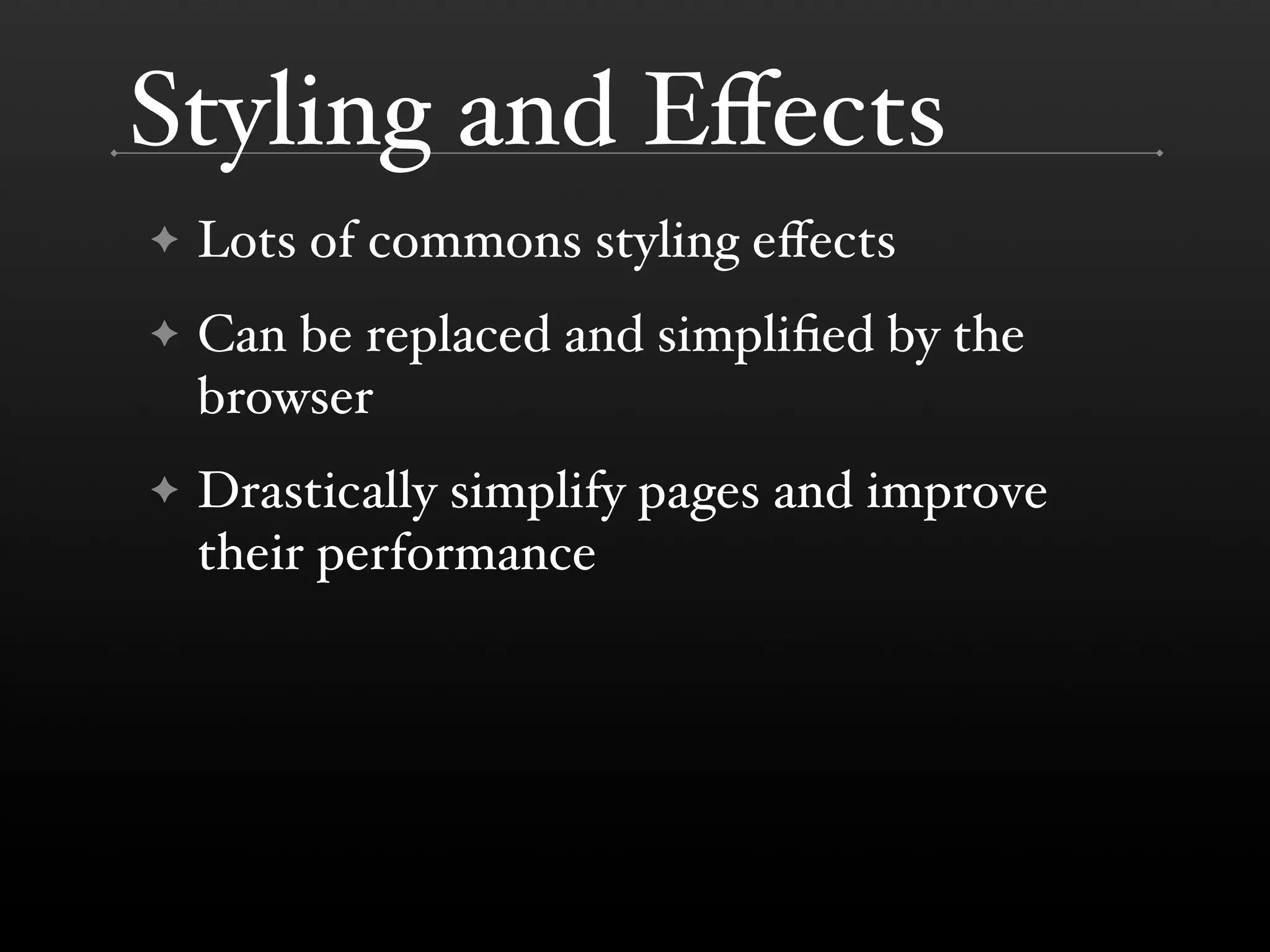 Styling and Effects

✦ Lots of commons styling effects

✦ Can be replaced and simplified by the browser

✦ Drastically simplify pages and improve their performance